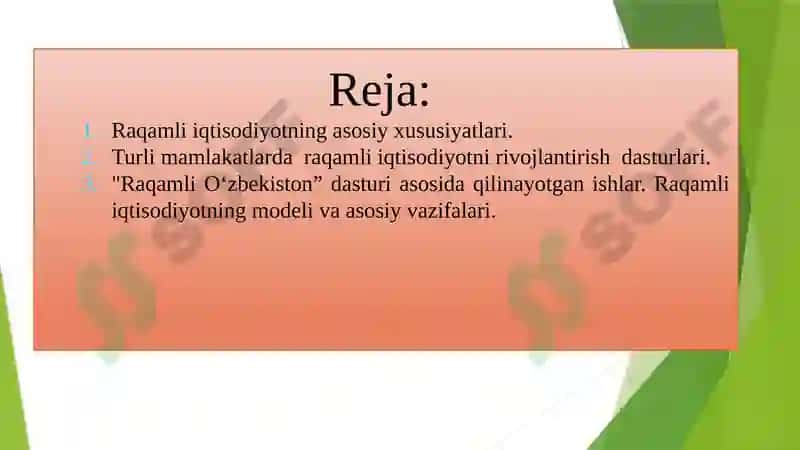 Reja:

1. Raqamli iqtisodiyotning asosiy xususiyatlari.
2. Turli mamlakatlarda raqamli iqtisodiyotni rivojlantirish dasturlari.
3. "Raqamli O‘zbekiston” dasturi asosida qilinayotgan ishlar. Raqamli iqtisodiyotning modeli va asosiy vazifalari.

SOFF SOFF